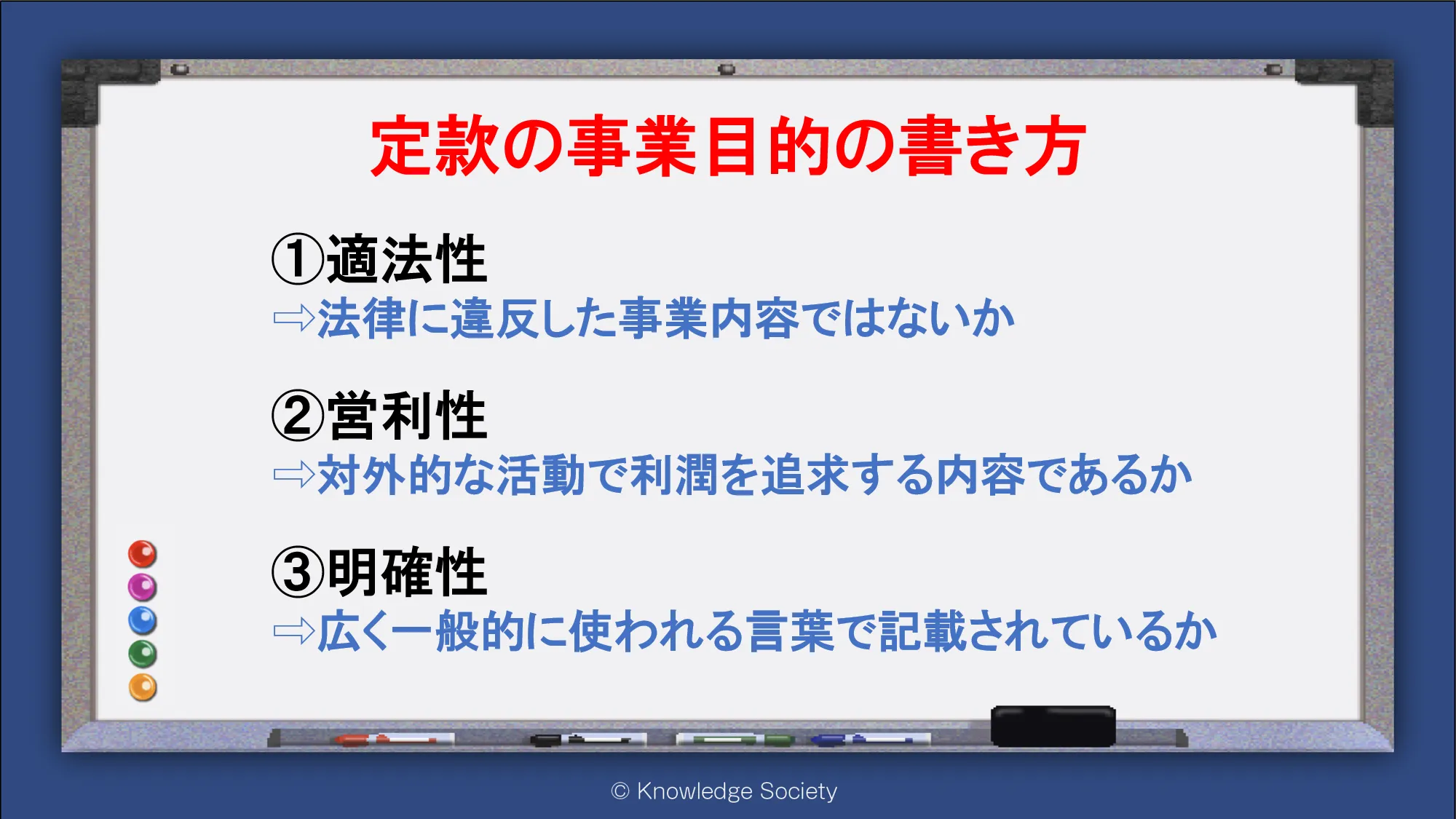 定款の事業目的の書き方

①適法性
⇨法律に違反した事業内容ではないか

②営利性
⇨対外的な活動で利潤を追求する内容であるか

③明確性
⇨広く一般的に使われる言葉で記載されているか

© Knowledge Society